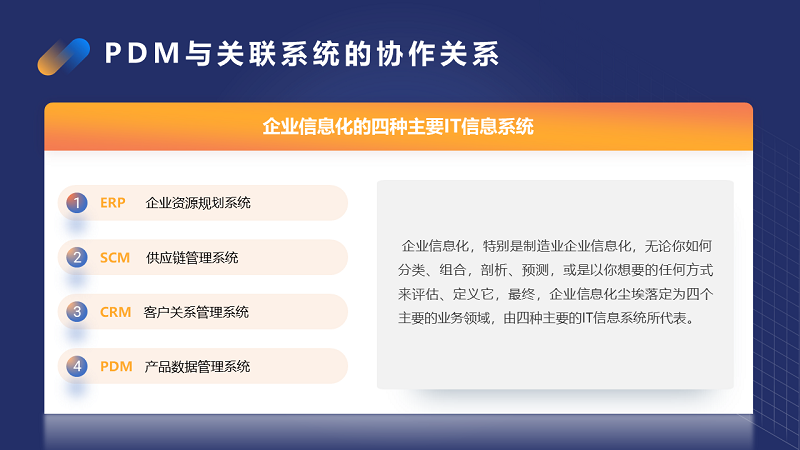 PDM与关联系统的协作关系

企业信息化的四种主要IT信息系统

1 ERP 企业资源规划系统

2 SCM 供应链管理系统

3 CRM 客户关系管理系统

4 PDM 产品数据管理系统

企业信息化，特别是制造业企业信息化，无论你如何分类、组合，剖析、预测，或是以你想要的任何方式来评估、定义它，最终，企业信息化尘埃落定为四个主要的业务领域，由四种主要的IT信息系统所代表。